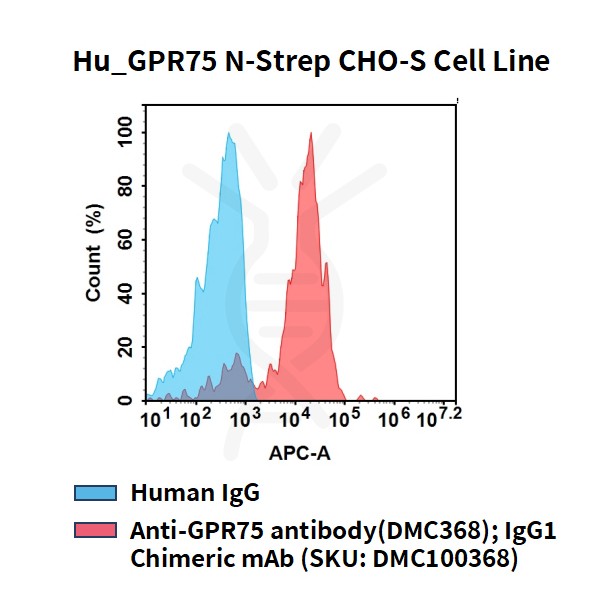 Hu_GPR75 N-Strep CHO-S Cell Line

Count (%)

100
80
60
40
20
0

$10^1$ $10^2$ $10^3$ $10^4$ $10^5$ $10^6$ $10^{7.2}$

APC-A

Human IgG

Anti-GPR75 antibody(DMC368); IgG1 Chimeric mAb (SKU: DMC100368)